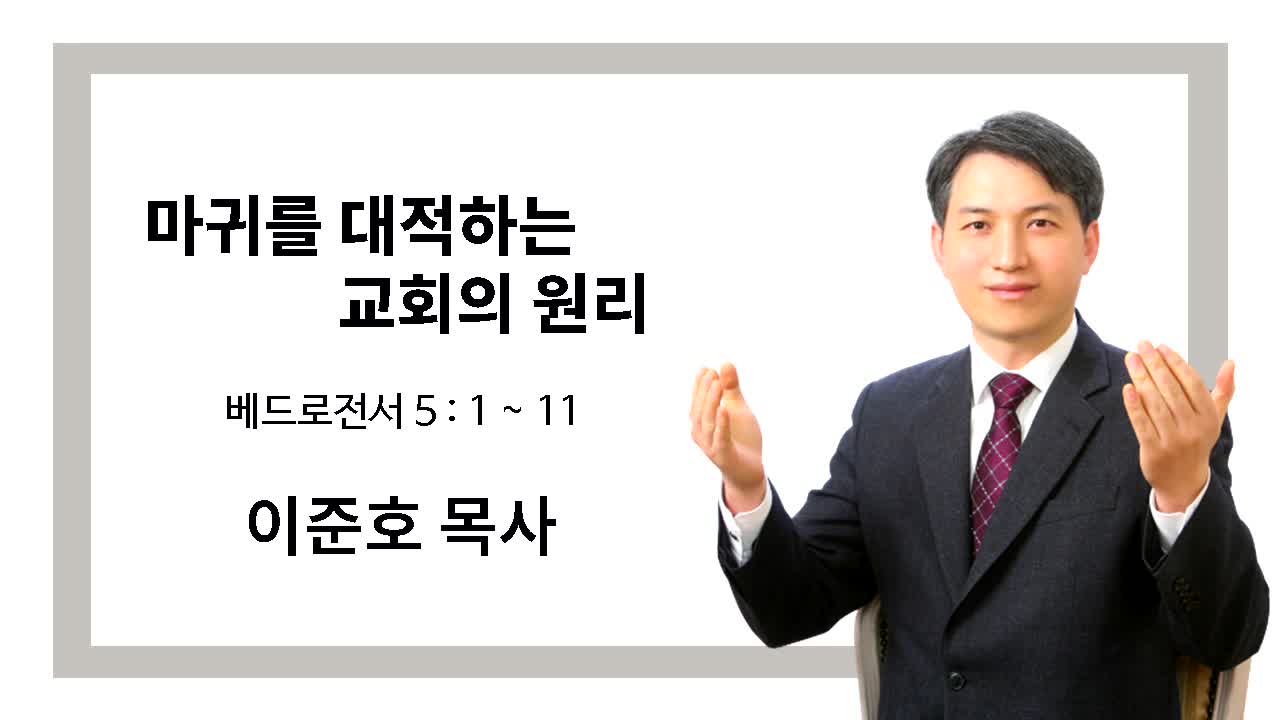 마귀를 대적하는
교회의 원리

베드로전서 5 : 1 ~ 11

이준호 목사